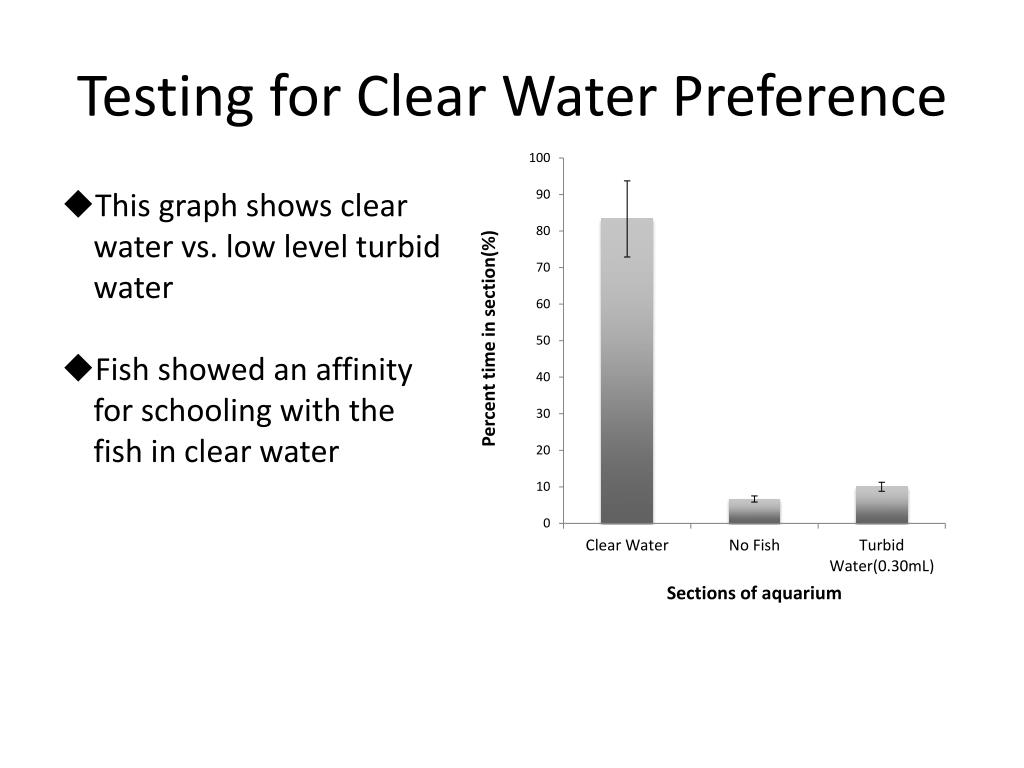 Testing for Clear Water Preference

◆This graph shows clear water vs. low level turbid water

◆Fish showed an affinity for schooling with the fish in clear water

Percent time in section(%)

100
90
80
70
60
50
40
30
20
10
0

Clear Water
No Fish
Turbid Water(0.30mL)

Sections of aquarium